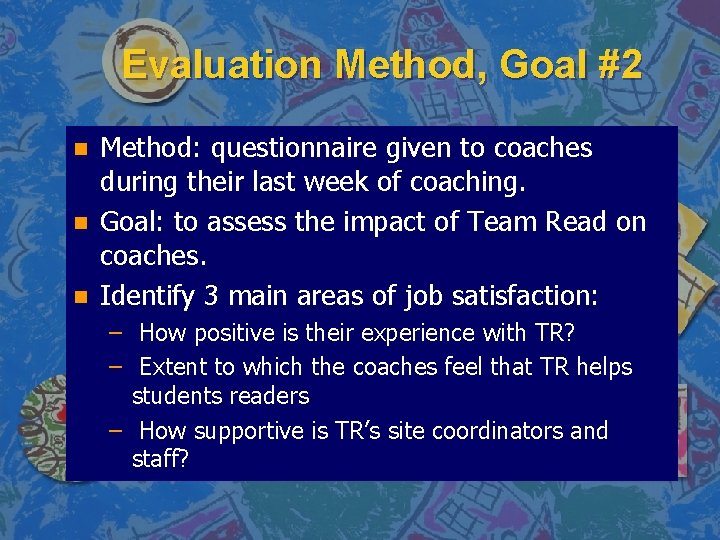 Evaluation Method, Goal #2

- Method: questionnaire given to coaches during their last week of coaching.
- Goal: to assess the impact of Team Read on coaches.
- Identify 3 main areas of job satisfaction:
  – How positive is their experience with TR?
  – Extent to which the coaches feel that TR helps students readers
  – How supportive is TR's site coordinators and staff?